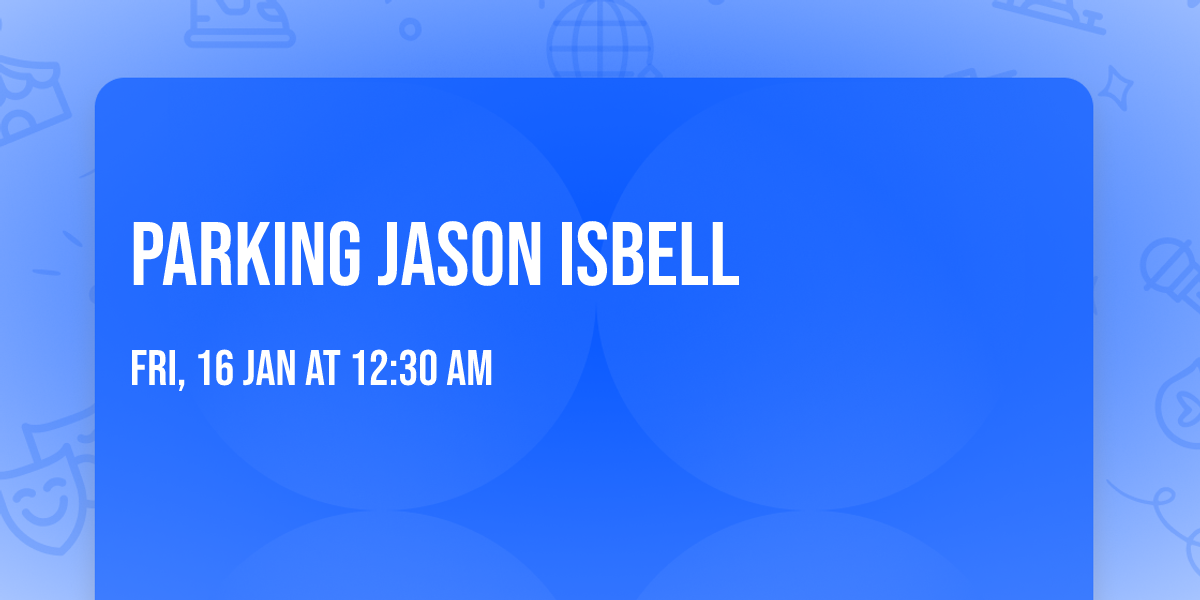 PARKING JASON ISBELL

FRI, 16 JAN AT 12:30 AM